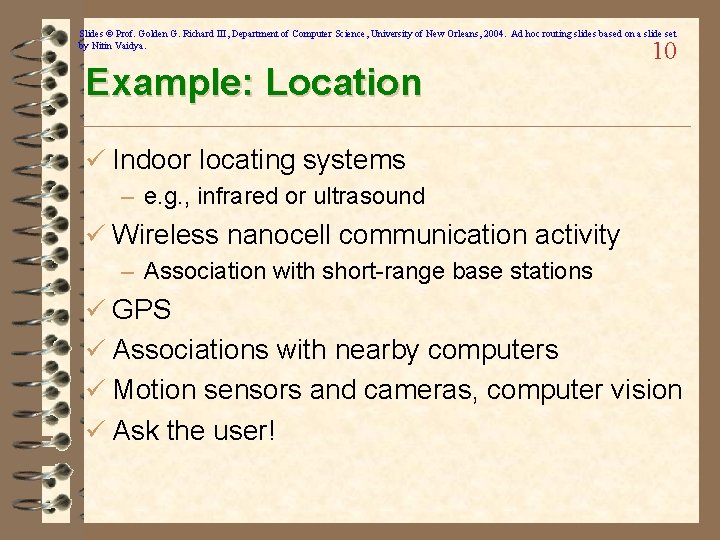 Slides © Prof. Golden G. Richard III, Department of Computer Science, University of New Orleans, 2004. Ad hoc routing slides based on a slide set by Nitin Vaidya.

10

Example: Location

✓ Indoor locating systems
– e.g., infrared or ultrasound

✓ Wireless nanocell communication activity
– Association with short-range base stations

✓ GPS

✓ Associations with nearby computers

✓ Motion sensors and cameras, computer vision

✓ Ask the user!